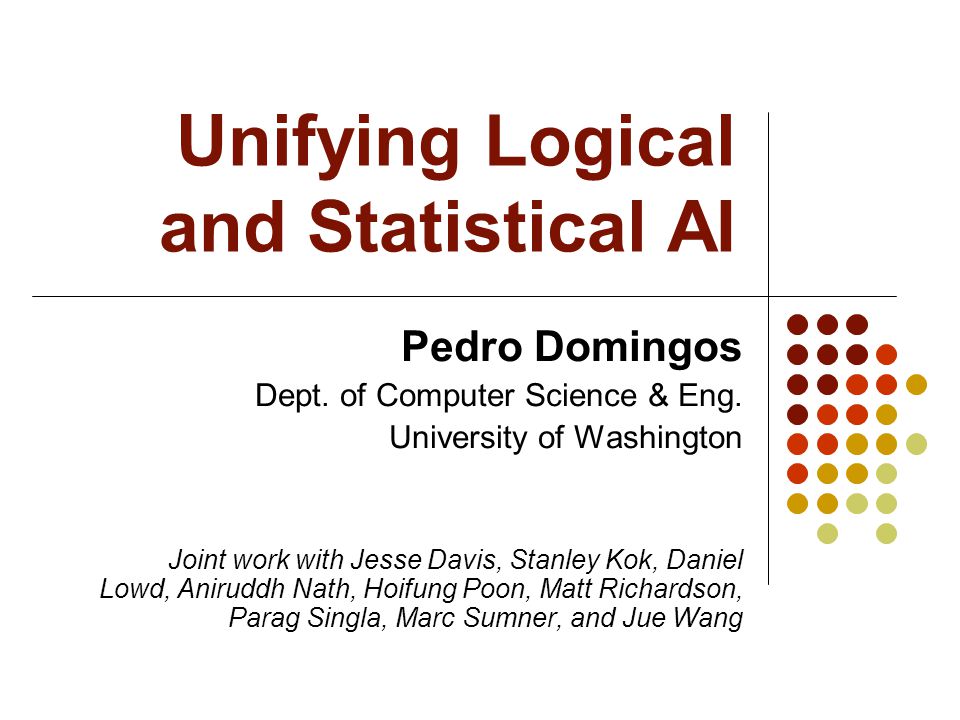 Unifying Logical and Statistical AI

Pedro Domingos
Dept. of Computer Science & Eng.
University of Washington

Joint work with Jesse Davis, Stanley Kok, Daniel Lowd, Aniruddh Nath, Hoifung Poon, Matt Richardson, Parag Singla, Marc Sumner, and Jue Wang